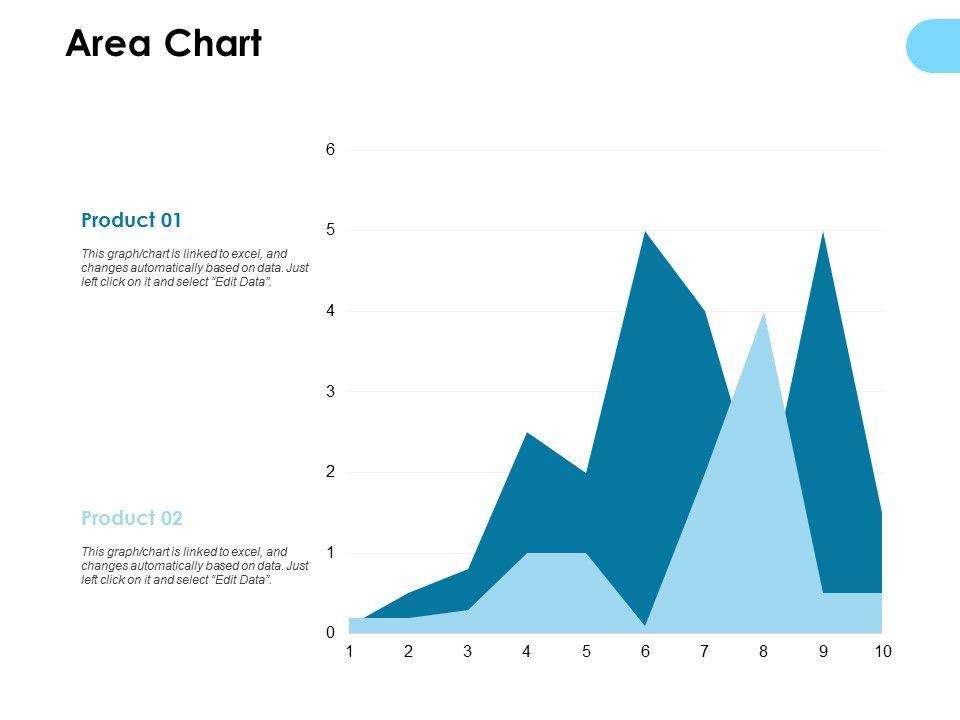 Area Chart

Product 01

This graph/chart is linked to excel, and changes automatically based on data. Just left click on it and select "Edit Data".

Product 02

This graph/chart is linked to excel, and changes automatically based on data. Just left click on it and select "Edit Data".

6
5
4
3
2
1
0

1 2 3 4 5 6 7 8 9 10